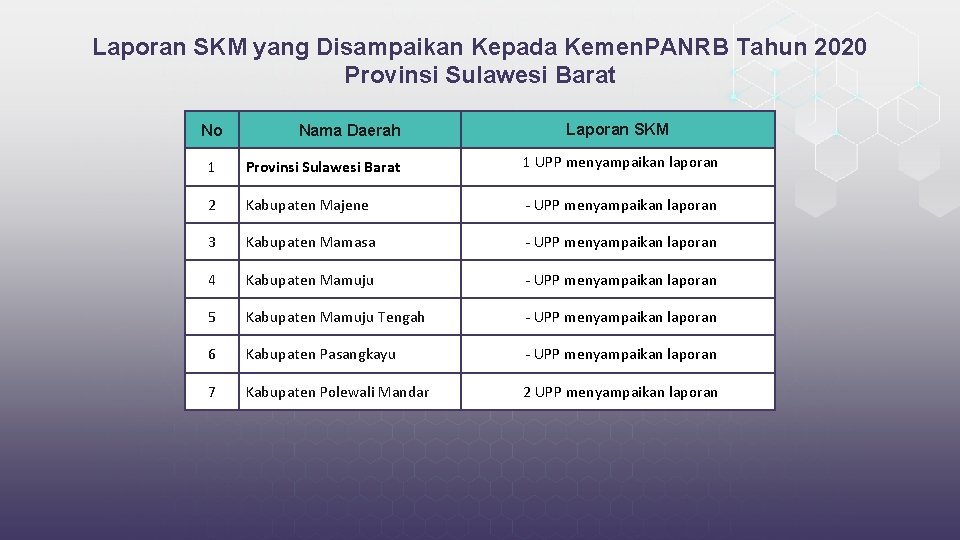 Laporan SKM yang Disampaikan Kepada KemenPANRB Tahun 2020
Provinsi Sulawesi Barat

| No | Nama Daerah | Laporan SKM |
|---|---|---|
| 1 | Provinsi Sulawesi Barat | 1 UPP menyampaikan laporan |
| 2 | Kabupaten Majene | - UPP menyampaikan laporan |
| 3 | Kabupaten Mamasa | - UPP menyampaikan laporan |
| 4 | Kabupaten Mamuju | - UPP menyampaikan laporan |
| 5 | Kabupaten Mamuju Tengah | - UPP menyampaikan laporan |
| 6 | Kabupaten Pasangkayu | - UPP menyampaikan laporan |
| 7 | Kabupaten Polewali Mandar | 2 UPP menyampaikan laporan |